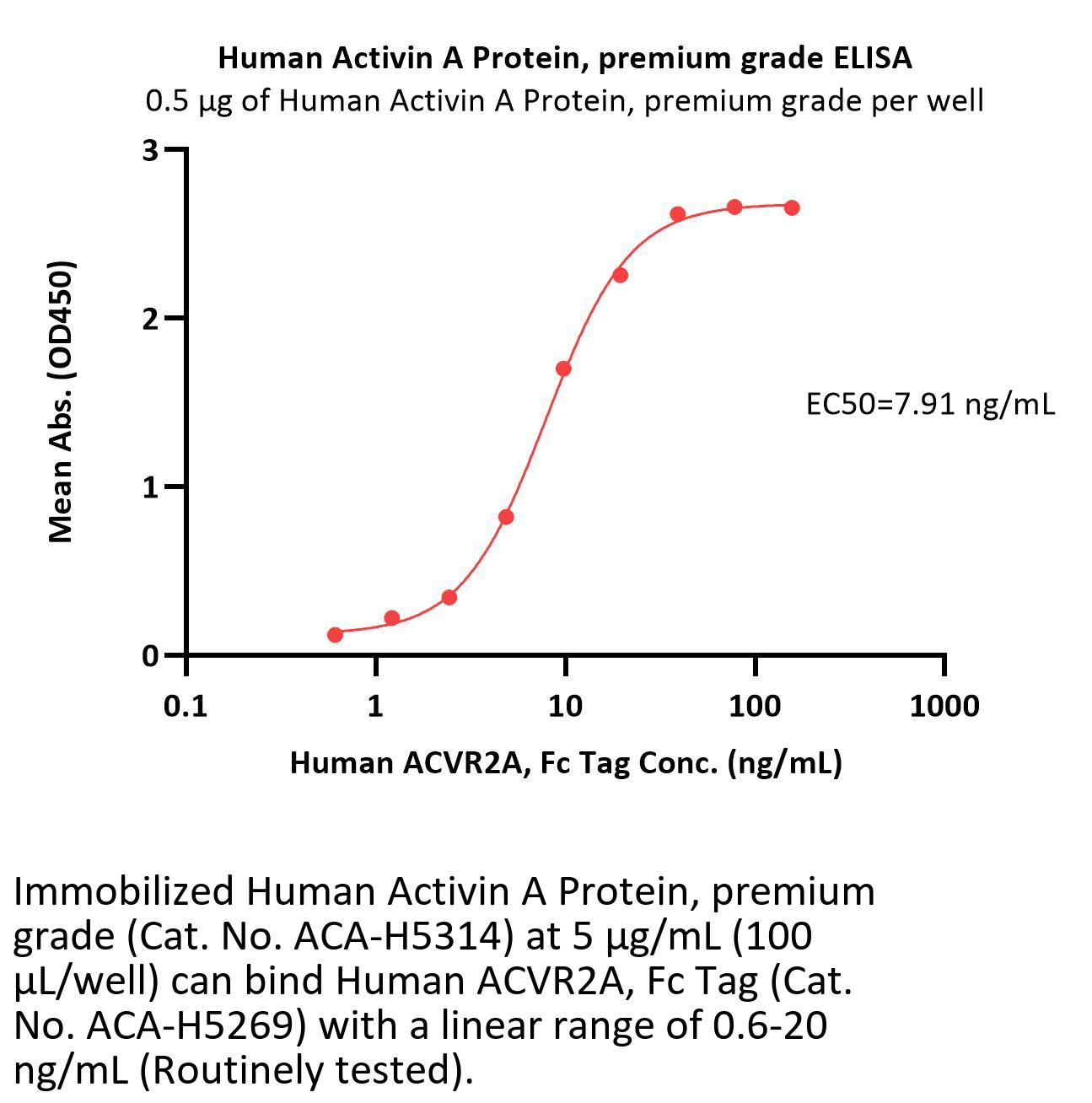 Human Activin A Protein, premium grade ELISA
0.5 μg of Human Activin A Protein, premium grade per well

Mean Abs. (OD450)

3
2
1
0

EC50=7.91 ng/mL

0.1
1
10
100
1000

Human ACVR2A, Fc Tag Conc. (ng/mL)

Immobilized Human Activin A Protein, premium grade (Cat. No. ACA-H5314) at 5 μg/mL (100 μL/well) can bind Human ACVR2A, Fc Tag (Cat. No. ACA-H5269) with a linear range of 0.6-20 ng/mL (Routinely tested).